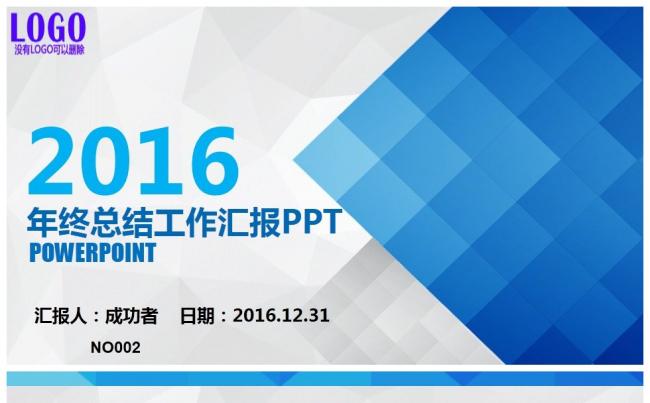 LOGO
没有LOGO可以删除

2016
年终总结工作汇报PPT
POWERPOINT

汇报人：成功者 日期：2016.12.31

NO002